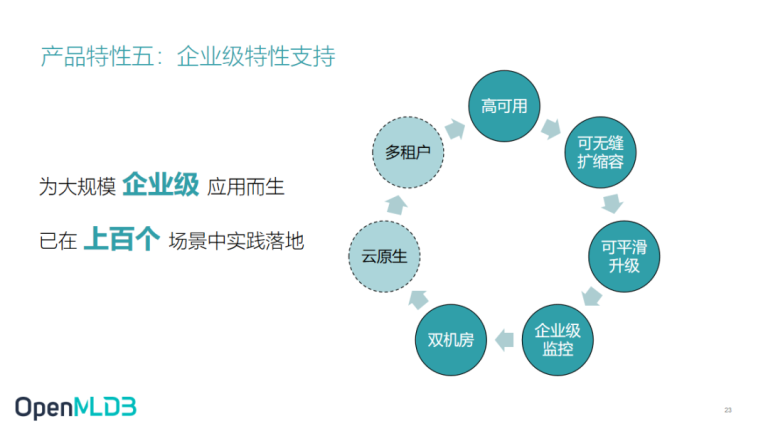 产品特性五：企业级特性支持

为大规模 企业级 应用而生

已在 上百个 场景中实践落地

高可用

可无缝扩缩容

可平滑升级

企业级监控

双机房

云原生

多租户

OpenMLDB

23